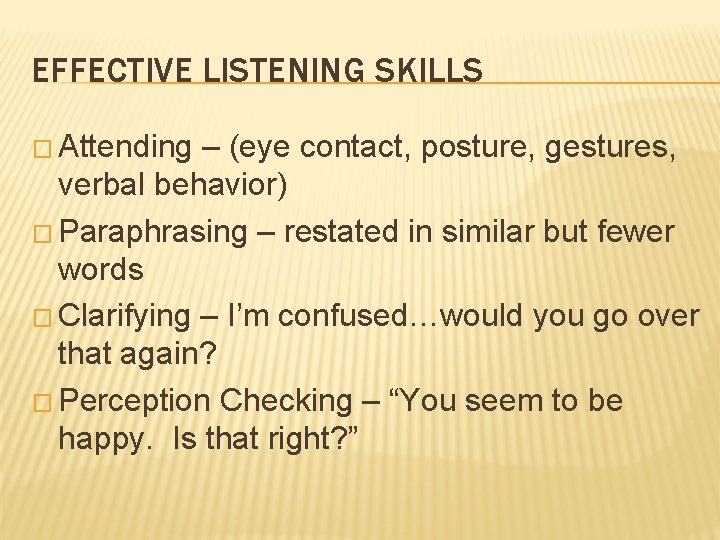 EFFECTIVE LISTENING SKILLS

□ Attending – (eye contact, posture, gestures, verbal behavior)

□ Paraphrasing – restated in similar but fewer words

□ Clarifying – I'm confused…would you go over that again?

□ Perception Checking – "You seem to be happy. Is that right?"